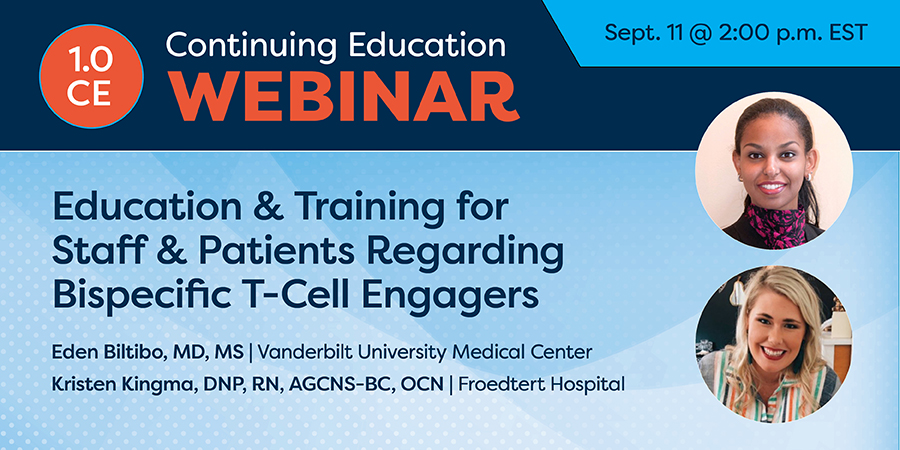 1.0 CE

Continuing Education
WEBINAR

Sept. 11 @ 2:00 p.m. EST

Education & Training for Staff & Patients Regarding Bispecific T-Cell Engagers

Eden Biltibo, MD, MS | Vanderbilt University Medical Center
Kristen Kingma, DNP, RN, AGCNS-BC, OCN | Froedtert Hospital